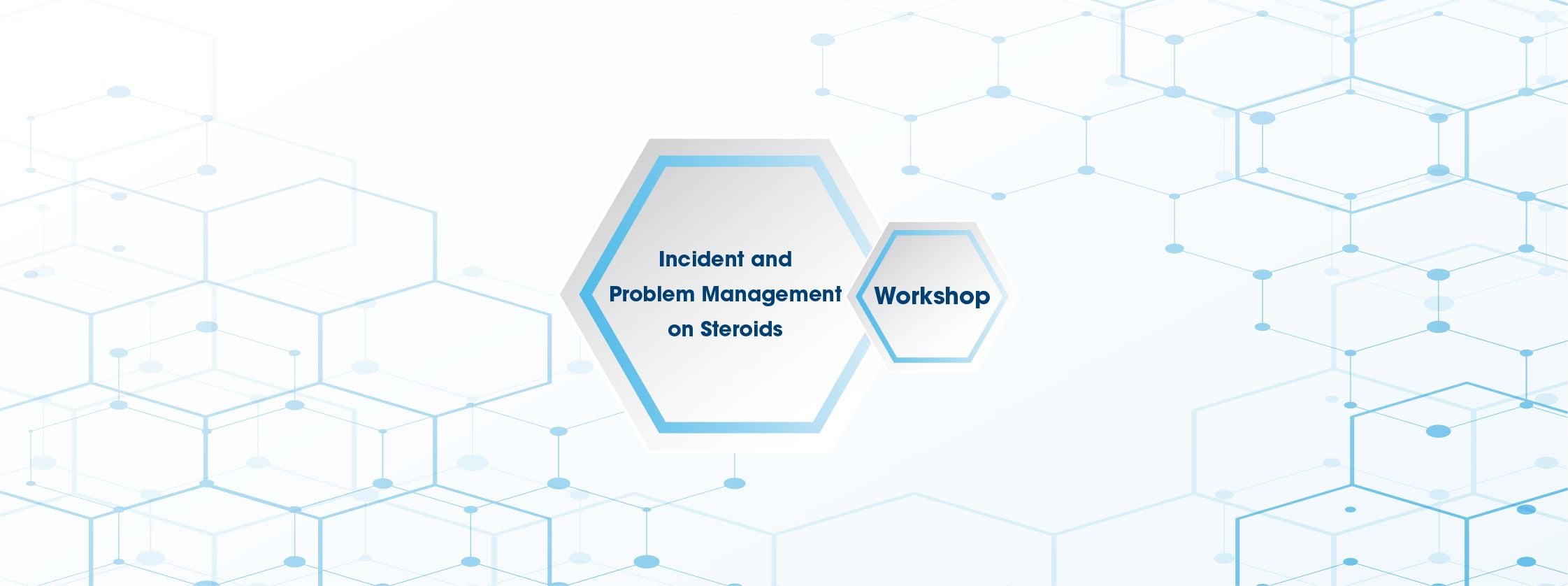 Incident and
Problem Management
on Steroids

Workshop